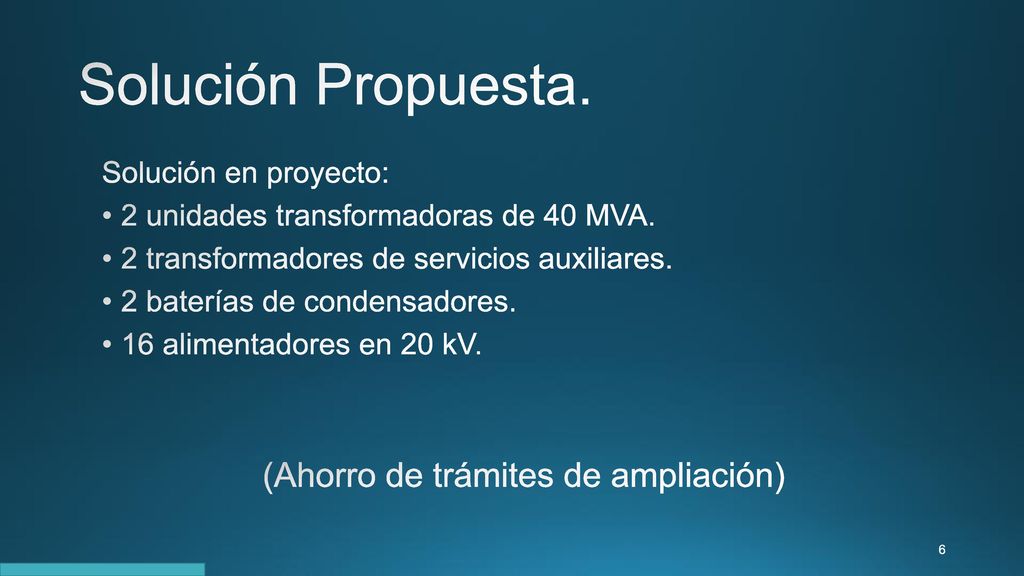 Solución Propuesta.

Solución en proyecto:
• 2 unidades transformadoras de 40 MVA.
• 2 transformadores de servicios auxiliares.
• 2 baterías de condensadores.
• 16 alimentadores en 20 kV.

(Ahorro de trámites de ampliación)

6